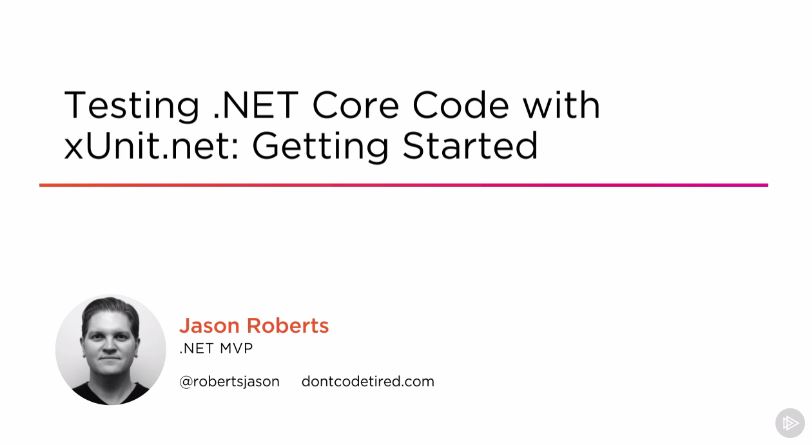 Testing .NET Core Code with xUnit.net: Getting Started

Jason Roberts
.NET MVP

@robertsjason dontcodetired.com